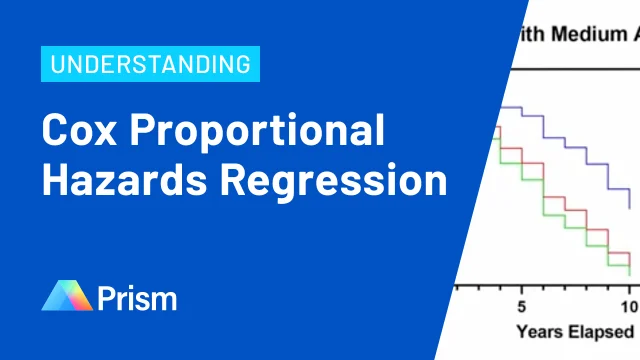 UNDERSTANDING

Cox Proportional Hazards Regression

Prism

ith Medium A

5

10

Years Elapsed